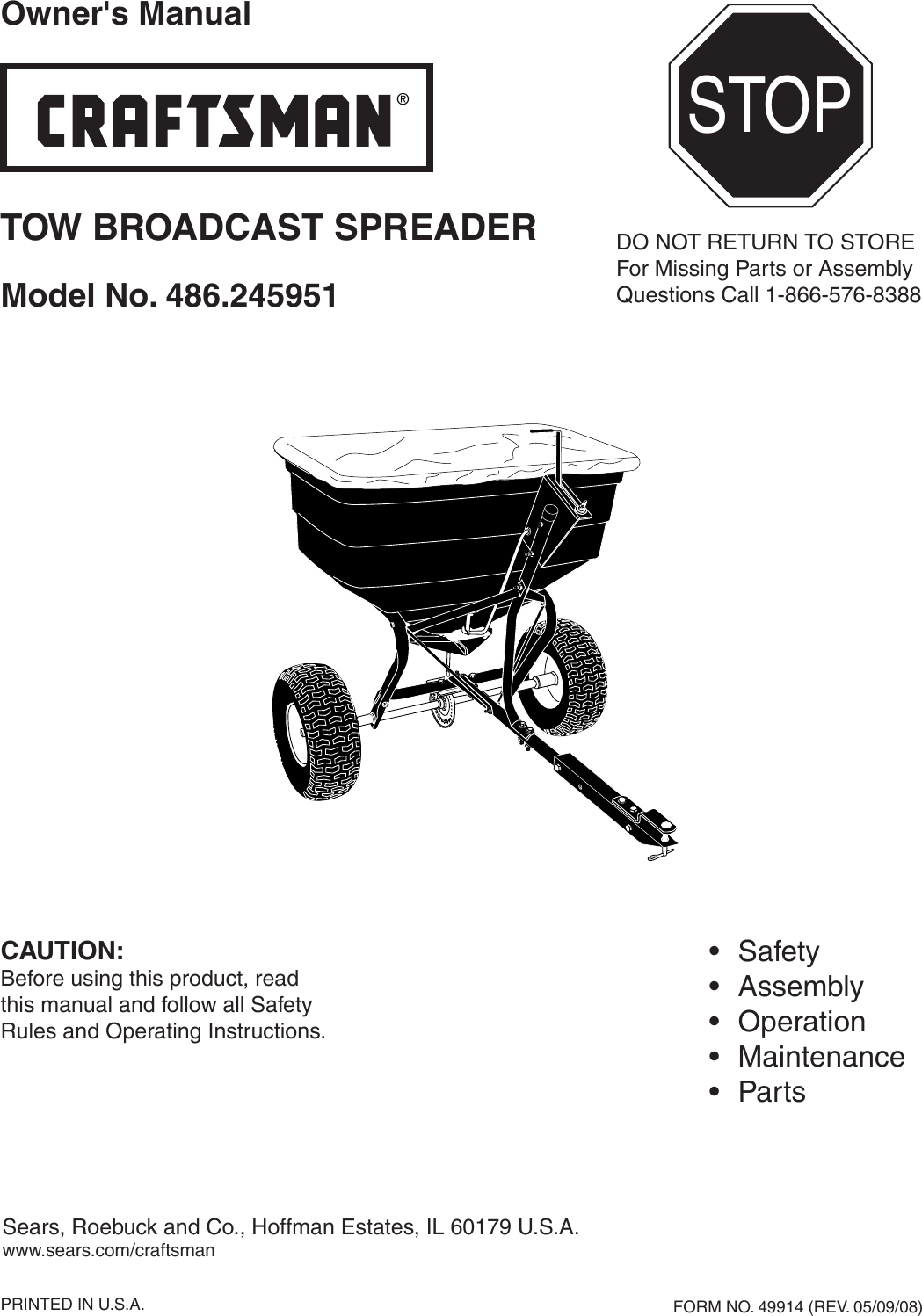 Owner's Manual

CRAFTSMAN®

STOP

TOW BROADCAST SPREADER

Model No. 486.245951

DO NOT RETURN TO STORE
For Missing Parts or Assembly
Questions Call 1-866-576-8388

CAUTION:
Before using this product, read this manual and follow all Safety Rules and Operating Instructions.

• Safety
• Assembly
• Operation
• Maintenance
• Parts

Sears, Roebuck and Co., Hoffman Estates, IL 60179 U.S.A.
www.sears.com/craftsman

PRINTED IN U.S.A.

FORM NO. 49914 (REV. 05/09/08)